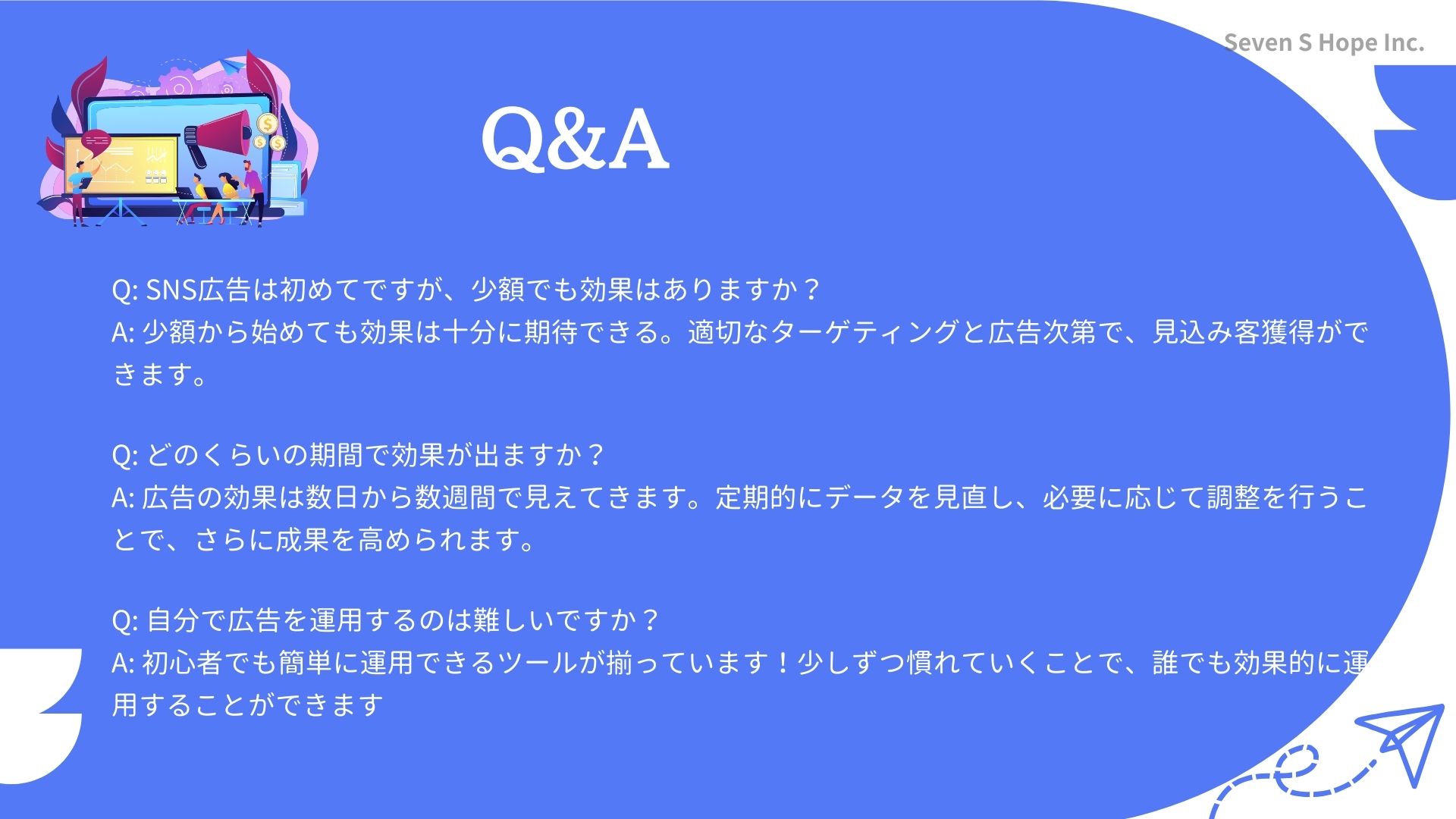 Seven S Hope Inc.

Q&A

Q: SNS広告は初めてですが、少額でも効果はありますか？
A: 少額から始めても効果は十分に期待できる。適切なターゲティングと広告次第で、見込み客獲得ができます。

Q: どのくらいの期間で効果が出ますか？
A: 広告の効果は数日から数週間で見えてきます。定期的にデータを見直し、必要に応じて調整を行うことで、さらに成果を高められます。

Q: 自分で広告を運用するのは難しいですか？
A: 初心者でも簡単に運用できるツールが揃っています！少しずつ慣れていくことで、誰でも効果的に運用することができます